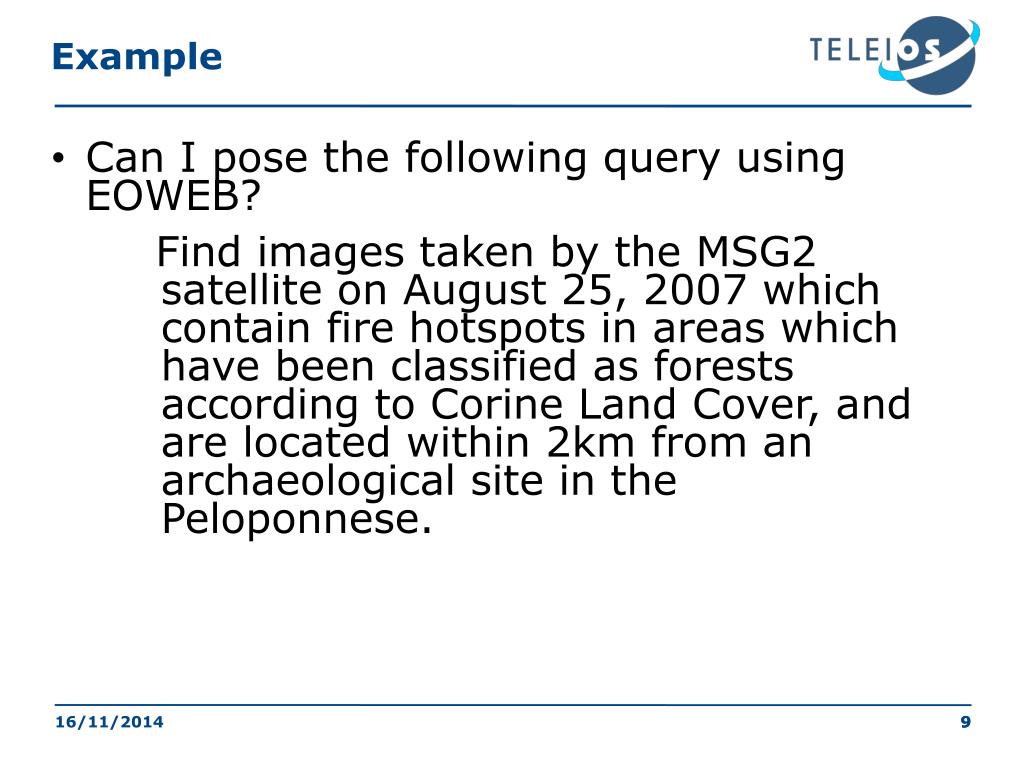 Example

TELEIOS

• Can I pose the following query using EOWEB?

Find images taken by the MSG2 satellite on August 25, 2007 which contain fire hotspots in areas which have been classified as forests according to Corine Land Cover, and are located within 2km from an archaeological site in the Peloponnese.

16/11/2014

9